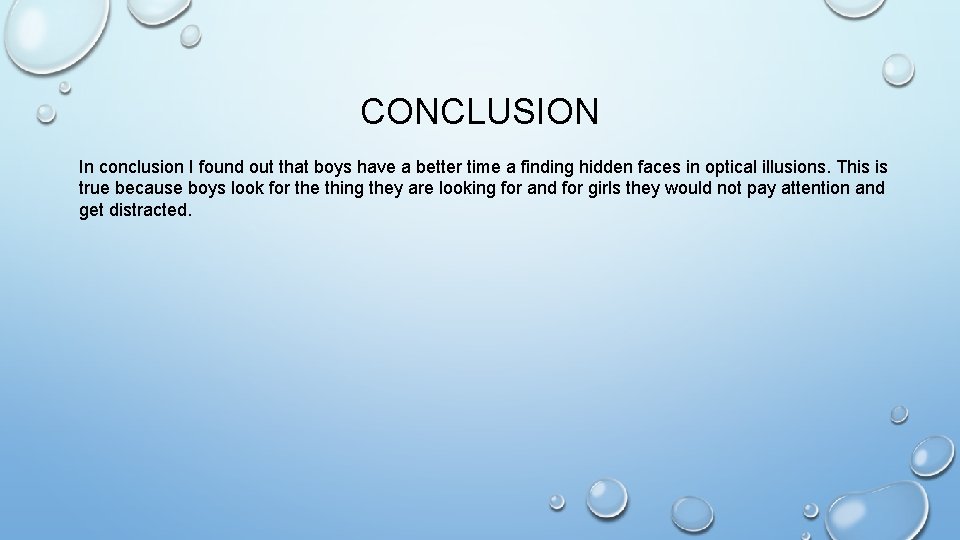 CONCLUSION

In conclusion I found out that boys have a better time a finding hidden faces in optical illusions. This is true because boys look for the thing they are looking for and for girls they would not pay attention and get distracted.